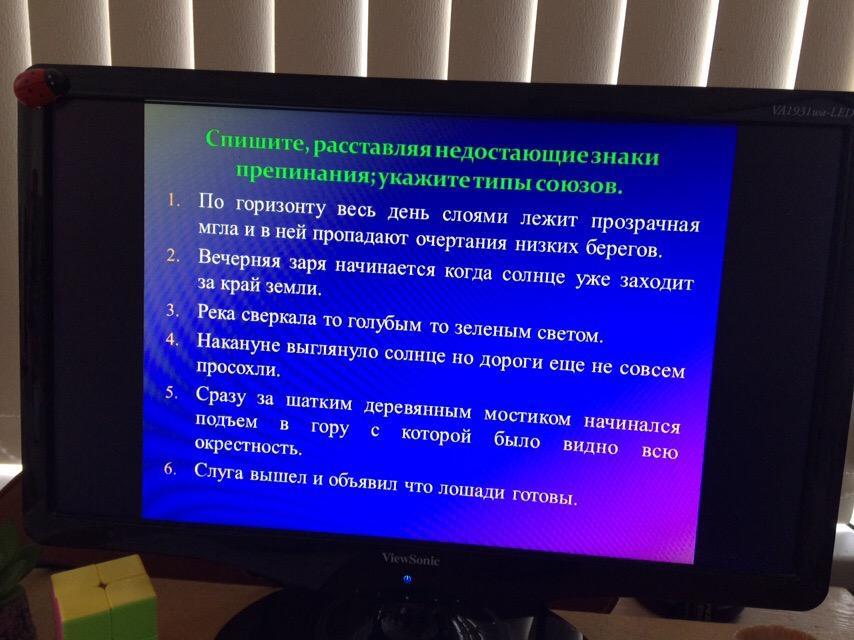 VA1931wa-LED

Спишите, расставляя недостающие знаки препинания; укажите типы союзов.

1. По горизонту весь день слоями лежит прозрачная мгла и в ней пропадают очертания низких берегов.
2. Вечерняя заря начинается когда солнце уже заходит за край земли.
3. Река сверкала то голубым то зеленым светом.
4. Накануне выглянуло солнце но дороги еще не совсем просохли.
5. Сразу за шатким деревянным мостиком начинался подъем в гору с которой было видно всю окрестность.
6. Слуга вышел и объявил что лошади готовы.

ViewSonic